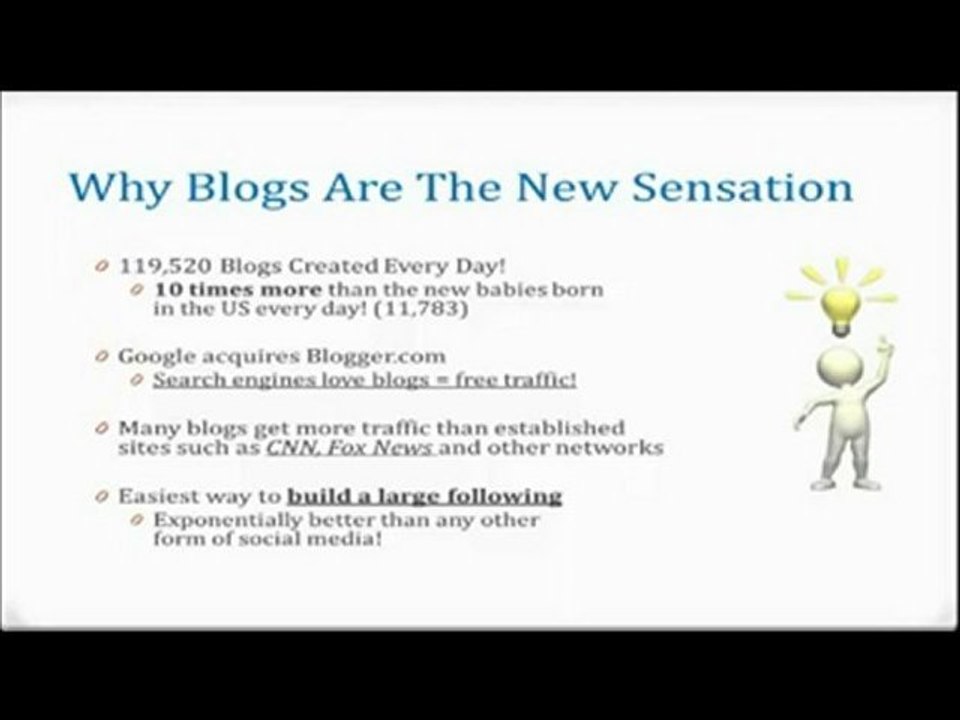 Why Blogs Are The New Sensation

119,520 Blogs Created Every Day!
10 times more than the new babies born in the US every day! (11,783)

Google acquires Blogger.com
Search engines love blogs = free traffic!

Many blogs get more traffic than established sites such as CNN, Fox News and other networks

Easiest way to build a large following
Exponentially better than any other form of social media!